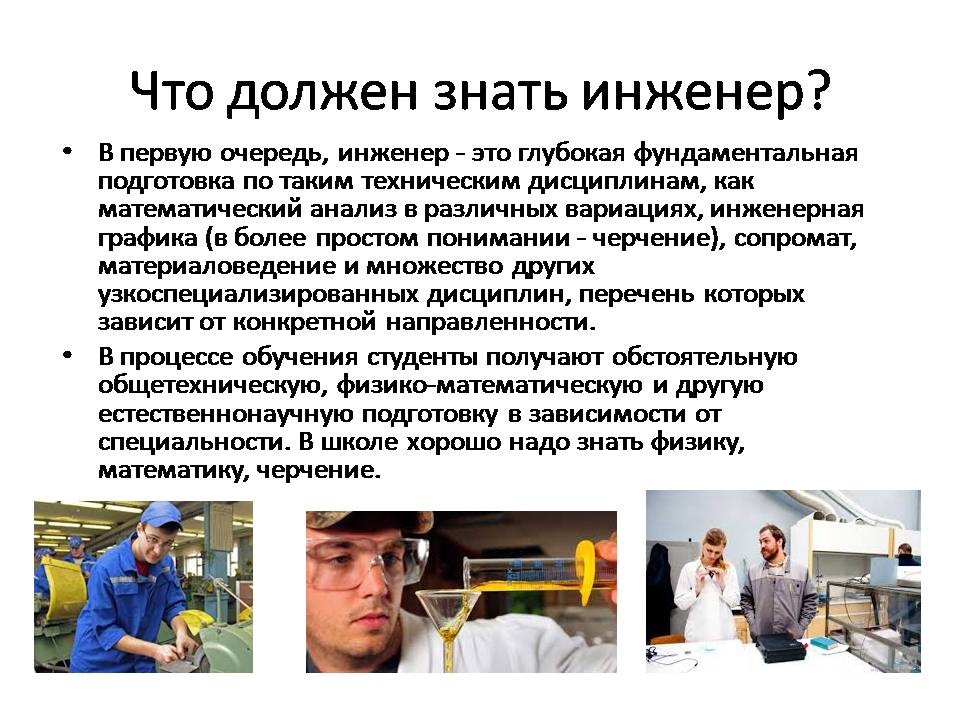 Что должен знать инженер?

• В первую очередь, инженер - это глубокая фундаментальная подготовка по таким техническим дисциплинам, как математический анализ в различных вариациях, инженерная графика (в более простом понимании - черчение), сопромат, материаловедение и множество других узкоспециализированных дисциплин, перечень которых зависит от конкретной направленности.

• В процессе обучения студенты получают обстоятельную общетехническую, физико-математическую и другую естественнонаучную подготовку в зависимости от специальности. В школе хорошо надо знать физику, математику, черчение.